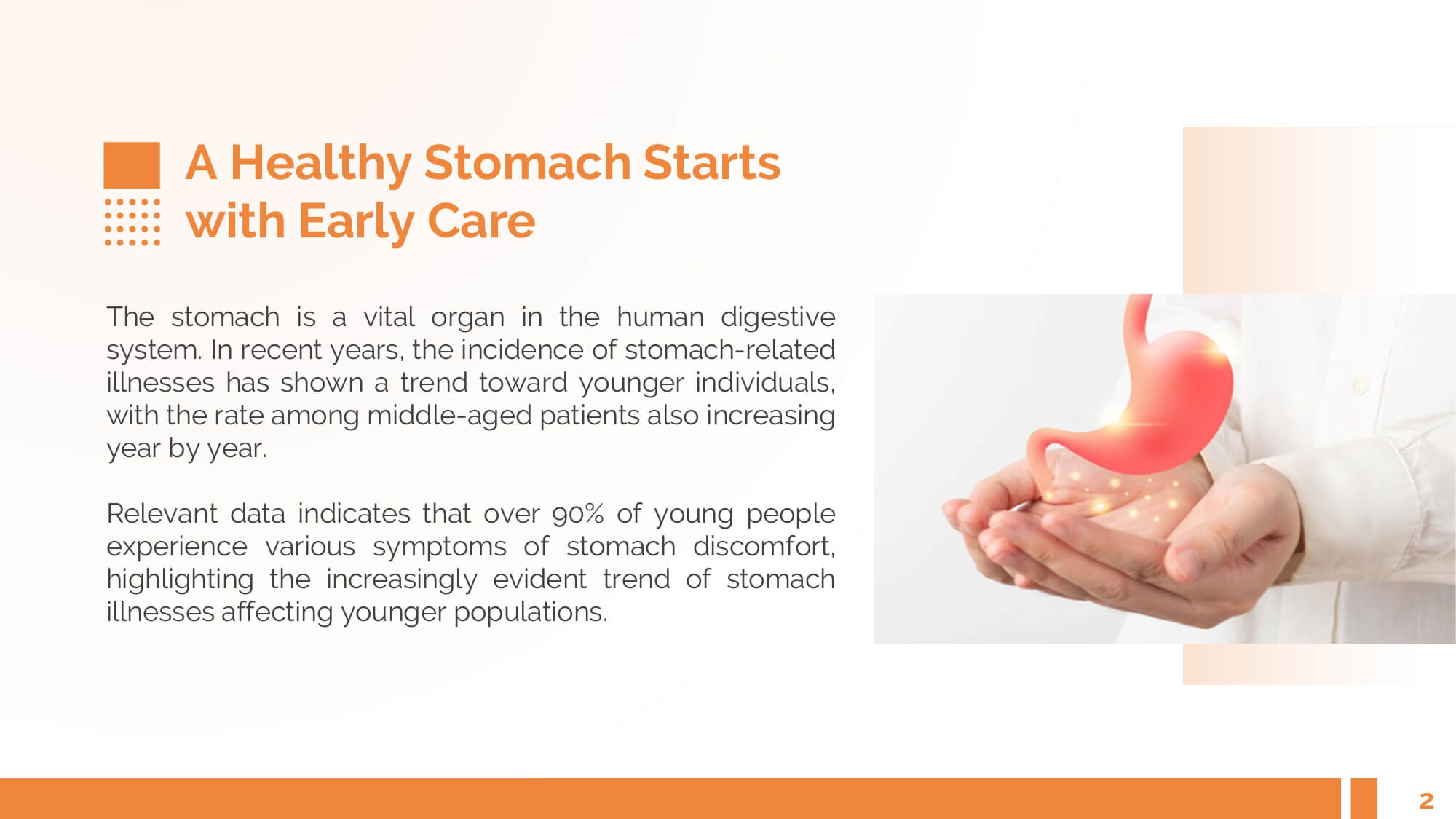 A Healthy Stomach Starts with Early Care

The stomach is a vital organ in the human digestive system. In recent years, the incidence of stomach-related illnesses has shown a trend toward younger individuals, with the rate among middle-aged patients also increasing year by year.

Relevant data indicates that over 90% of young people experience various symptoms of stomach discomfort, highlighting the increasingly evident trend of stomach illnesses affecting younger populations.

2